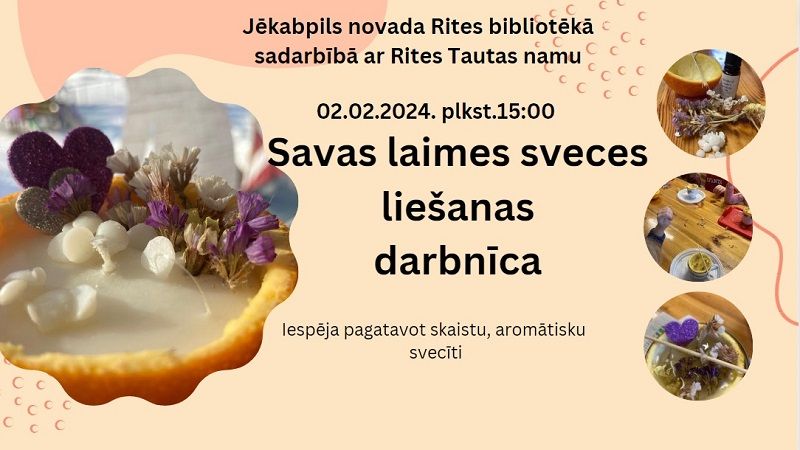 Jēkabpils novada Rites bibliotēkā sadarbībā ar Rites Tautas namu

02.02.2024. plkst.15:00

Savas laimes sveces liešanas darbnīca

Iespēja pagatavot skaistu, aromātisku svecīti